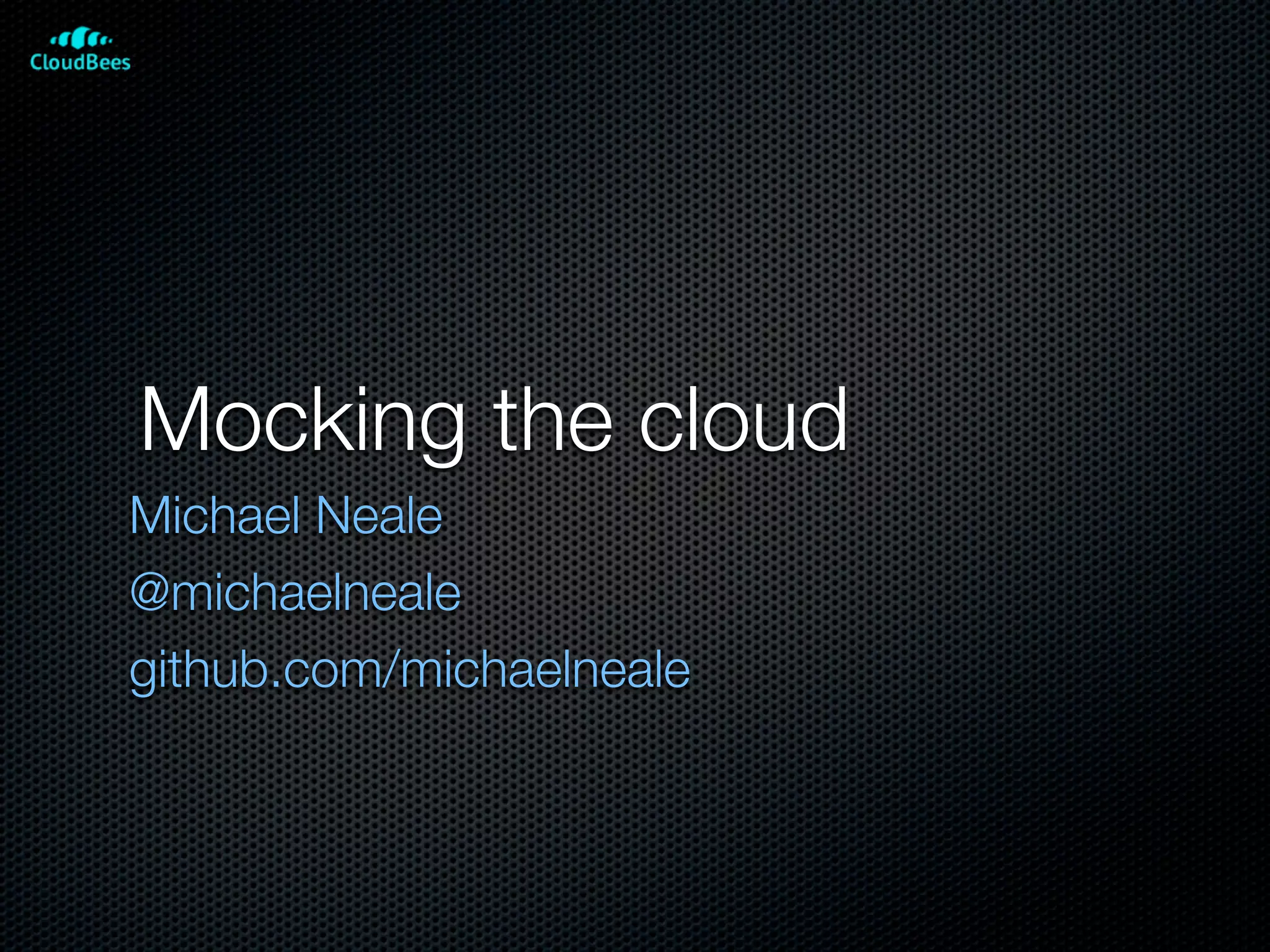 CloudBees

Mocking the cloud

Michael Neale

@michaelneale

github.com/michaelneale